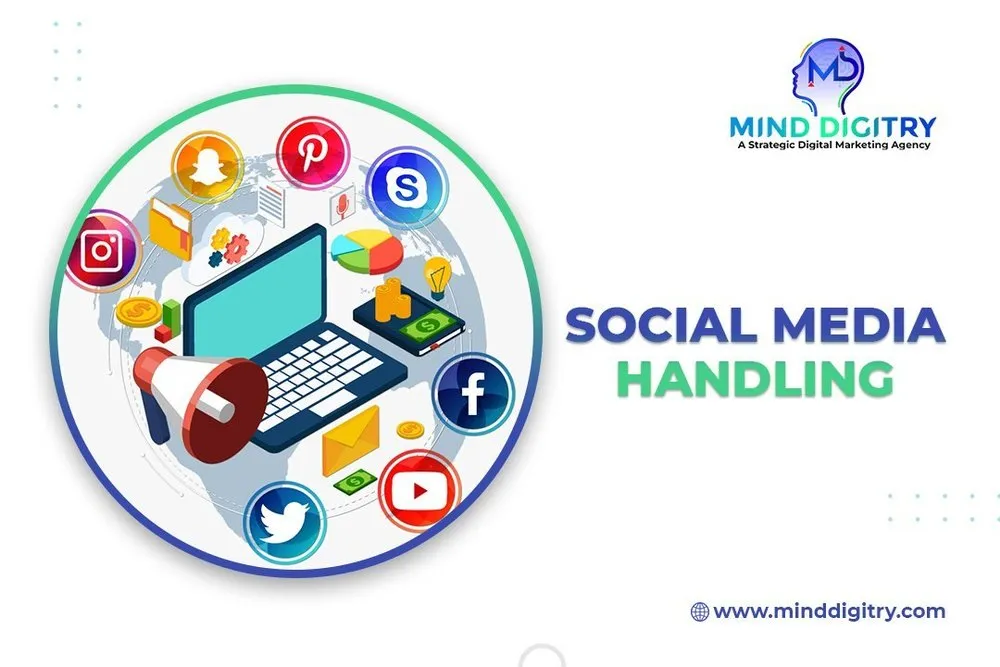 MD
MIND DIGITRY
A Strategic Digital Marketing Agency

SOCIAL MEDIA
HANDLING

www.minddigitry.com